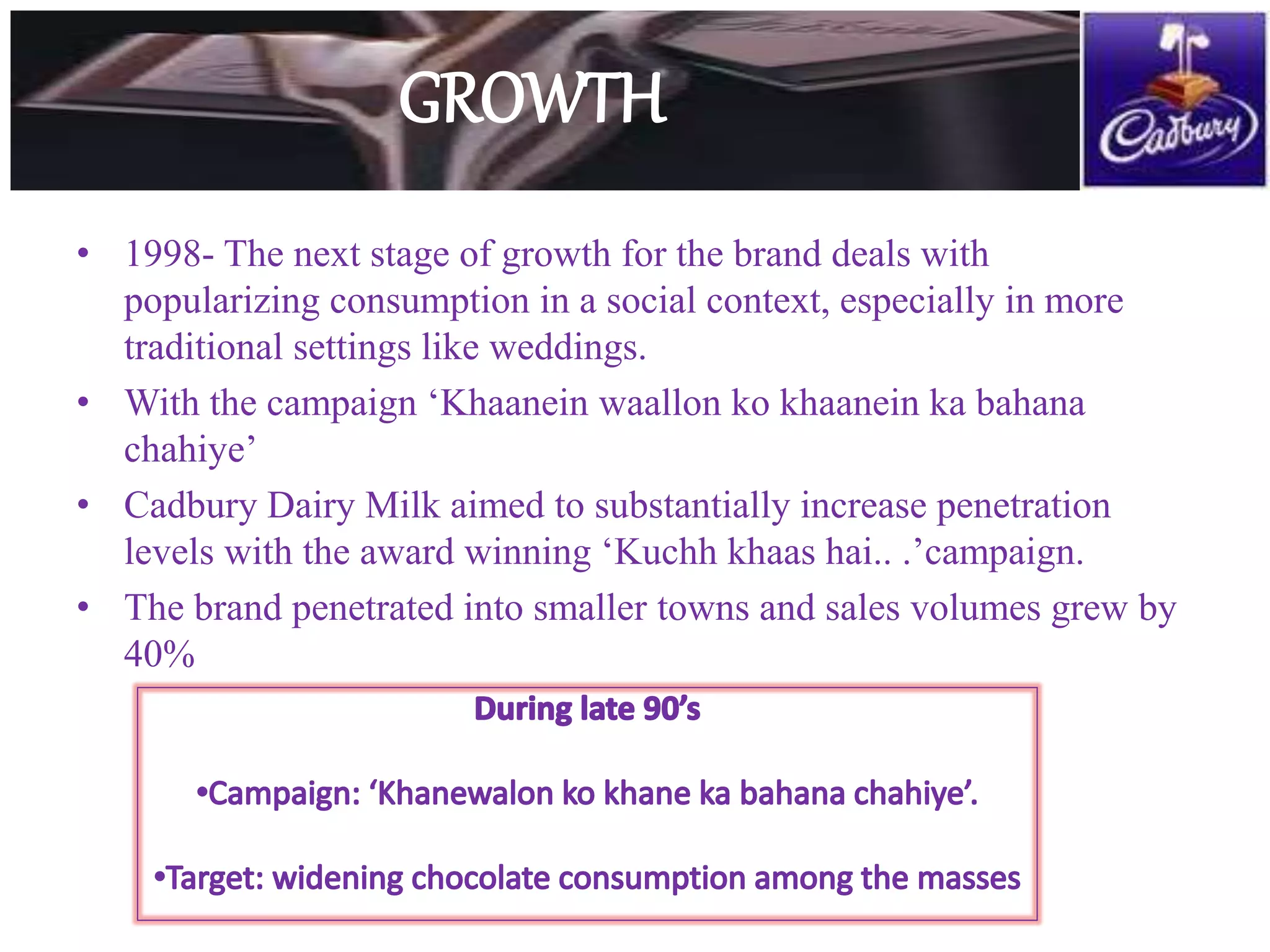 GROWTH

Cadbury

• 1998- The next stage of growth for the brand deals with popularizing consumption in a social context, especially in more traditional settings like weddings.

• With the campaign ‘Khaanein waallon ko khaanein ka bahana chahiye’

• Cadbury Dairy Milk aimed to substantially increase penetration levels with the award winning ‘Kuchh khaas hai.. .’campaign.

• The brand penetrated into smaller towns and sales volumes grew by 40%

During late 90’s

•Campaign: ‘Khanewalon ko khane ka bahana chahiye’.

•Target: widening chocolate consumption among the masses